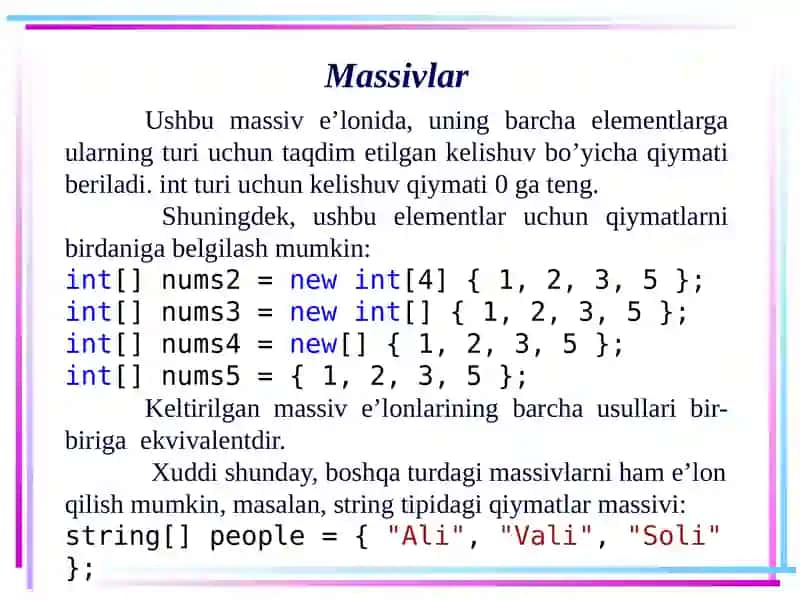 Massivlar

Ushbu massiv e’lonida, uning barcha elementlarga ularning turi uchun taqdim etilgan kelishuv bo’yicha qiymati beriladi. int turi uchun kelishuv qiymati 0 ga teng.

Shuningdek, ushbu elementlar uchun qiymatlarni birdaniga belgilash mumkin:

int[] nums2 = new int[4] { 1, 2, 3, 5 };
int[] nums3 = new int[] { 1, 2, 3, 5 };
int[] nums4 = new[] { 1, 2, 3, 5 };
int[] nums5 = { 1, 2, 3, 5 };

Keltirilgan massiv e’lonlarining barcha usullari bir-biriga ekvivalentdir.

Xuddi shunday, boshqa turdagi massivlarni ham e’lon qilish mumkin, masalan, string tipidagi qiymatlar massivi:

string[] people = { "Ali", "Vali", "Soli" };